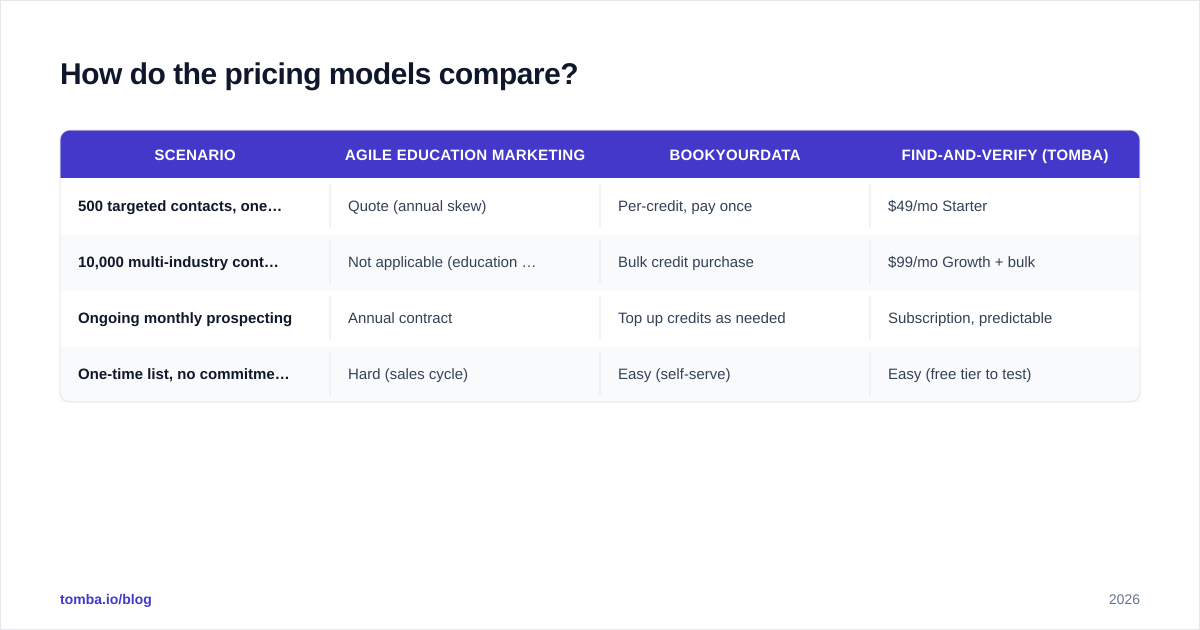 How do the pricing models compare?

| SCENARIO | AGILE EDUCATION MARKETING | BOOKYOURDATA | FIND-AND-VERIFY (TOMBA) |
|---|---|---|---|
| 500 targeted contacts, one… | Quote (annual skew) | Per-credit, pay once | \$49/mo Starter |
| 10,000 multi-industry cont… | Not applicable (education … | Bulk credit purchase | \$99/mo Growth + bulk |
| Ongoing monthly prospecting | Annual contract | Top up credits as needed | Subscription, predictable |
| One-time list, no commitme… | Hard (sales cycle) | Easy (self-serve) | Easy (free tier to test) |

tomba.io/blog

2026